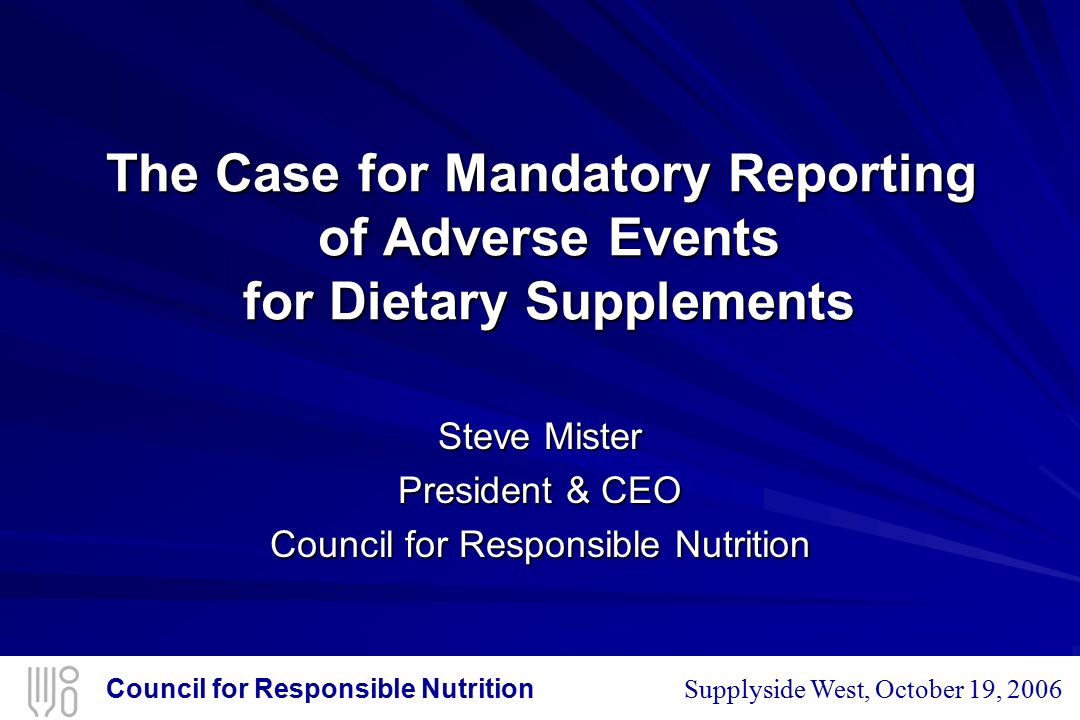 The Case for Mandatory Reporting of Adverse Events for Dietary Supplements

Steve Mister
President & CEO
Council for Responsible Nutrition

Council for Responsible Nutrition

Supplyside West, October 19, 2006